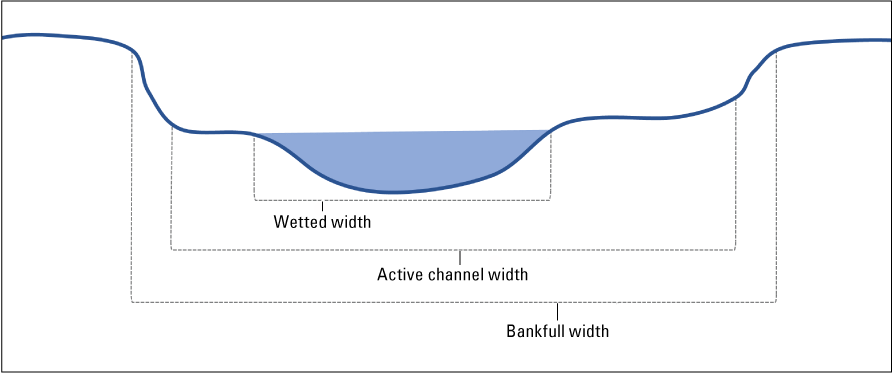 Wetted width

Active channel width

Bankfull width